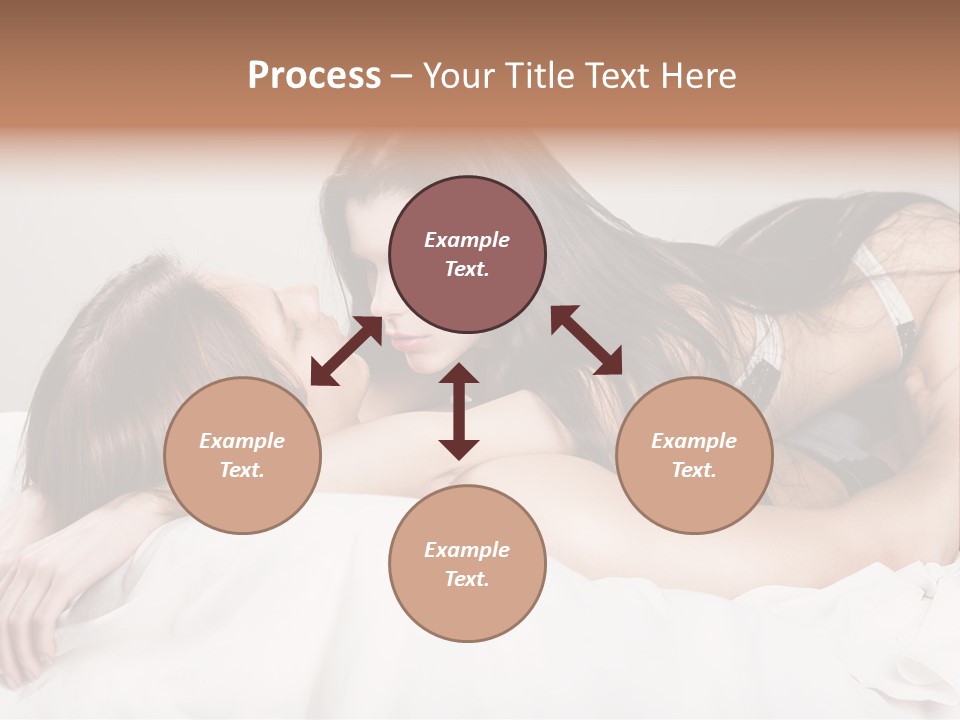 Process – Your Title Text Here

Example Text.

Example Text.

Example Text.

Example Text.